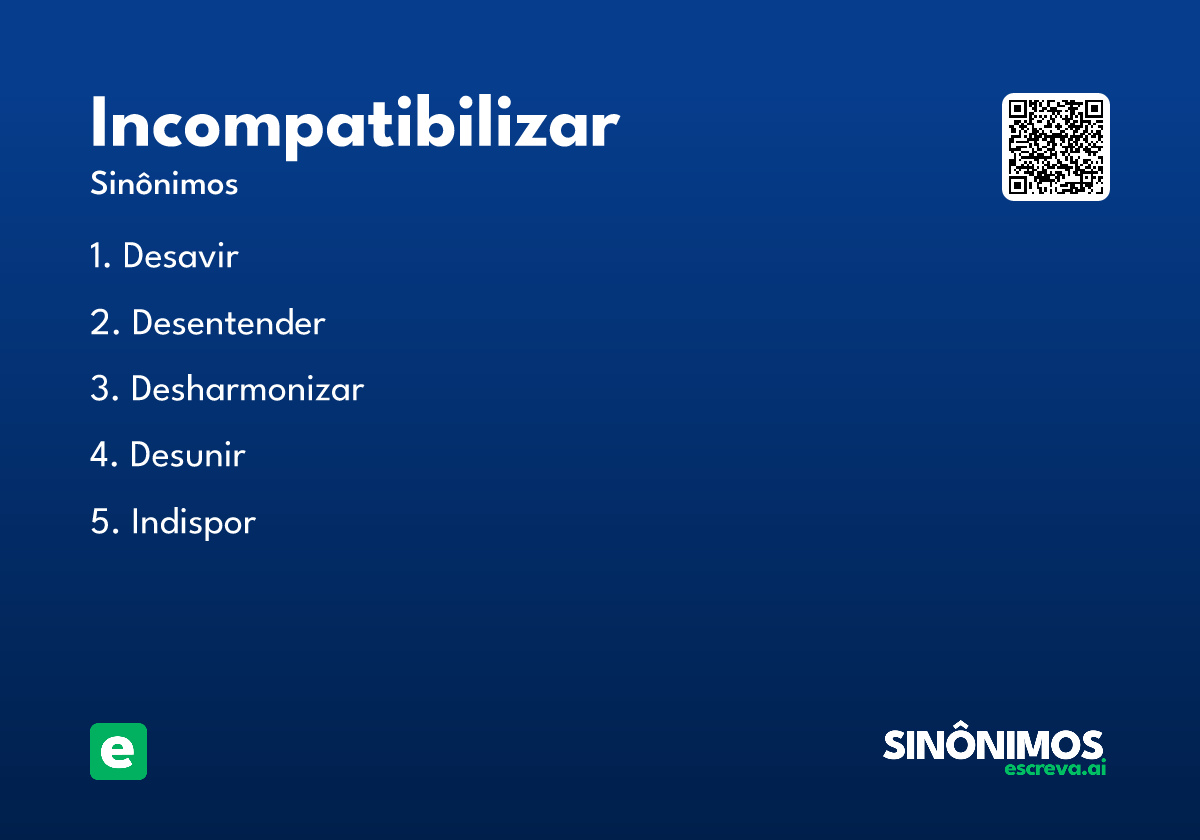 Incompatibilizar
Sinônimos

1. Desavir

2. Desentender

3. Desharmonizar

4. Desunir

5. Indispor

e

SINÔNIMOS
escreva.ai